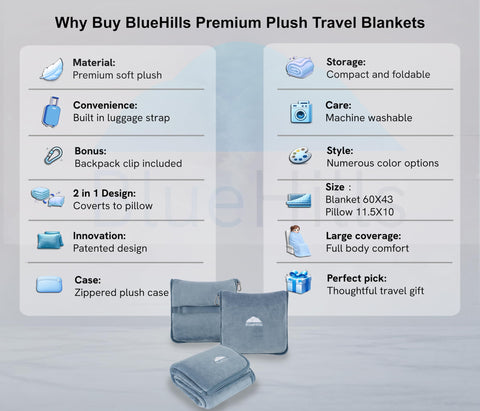 Why Buy BlueHills Premium Plush Travel Blankets

Material:
Premium soft plush

Convenience:
Built in luggage strap

Bonus:
Backpack clip included

2 in 1 Design:
Coverts to pillow

Innovation:
Patented design

Case:
Zippered plush case

Storage:
Compact and foldable

Care:
Machine washable

Style:
Numerous color options

Size :
Blanket 60X43
Pillow 11.5X10

Large coverage:
Full body comfort

Perfect pick:
Thoughtful travel gift

BlueHills